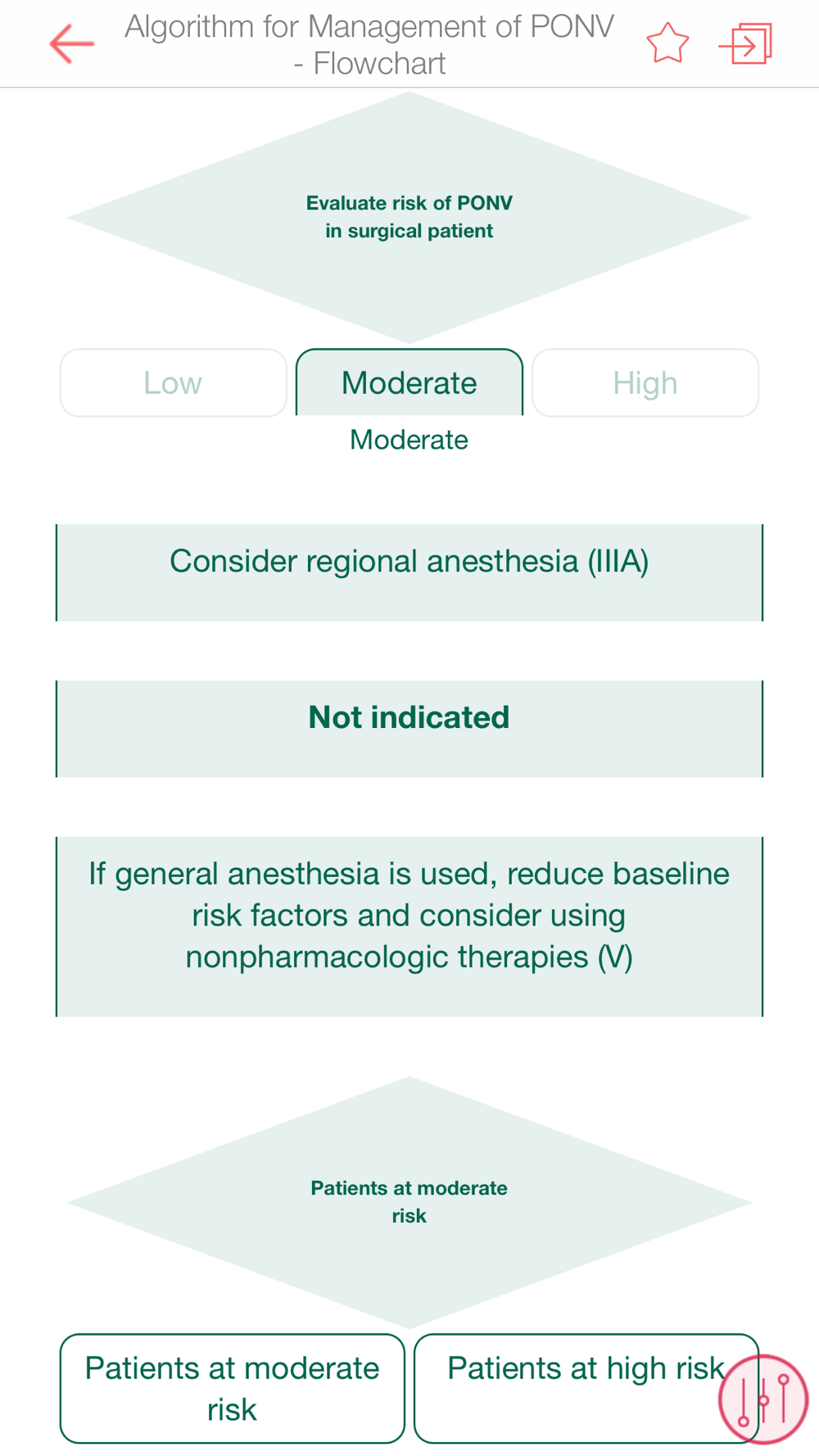 Algorithm for Management of PONV - Flowchart

Evaluate risk of PONV in surgical patient

Low

Moderate

High

Moderate

Consider regional anesthesia (IIIA)

Not indicated

If general anesthesia is used, reduce baseline risk factors and consider using nonpharmacologic therapies (V)

Patients at moderate risk

Patients at moderate risk

Patients at high risk